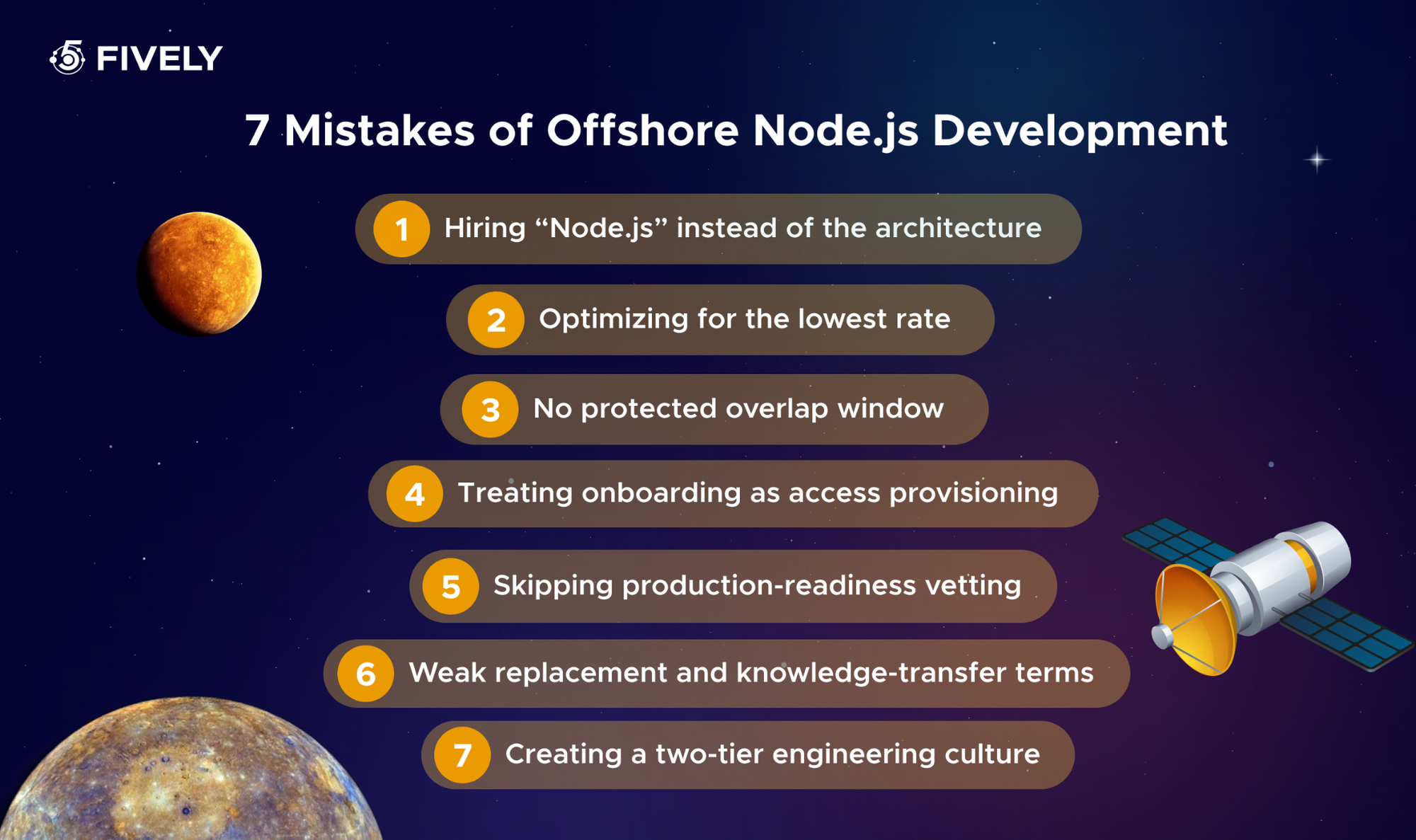 FIVELY

7 Mistakes of Offshore Node.js Development

1 Hiring “Node.js” instead of the architecture

2 Optimizing for the lowest rate

3 No protected overlap window

4 Treating onboarding as access provisioning

5 Skipping production-readiness vetting

6 Weak replacement and knowledge-transfer terms

7 Creating a two-tier engineering culture